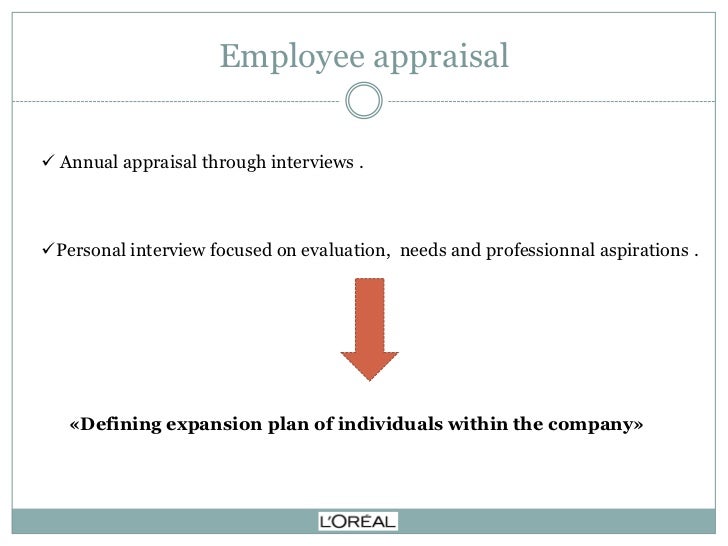 Employee appraisal

✓ Annual appraisal through interviews .

✓Personal interview focused on evaluation, needs and professionnal aspirations .

«Defining expansion plan of individuals within the company»

L'ORÉAL